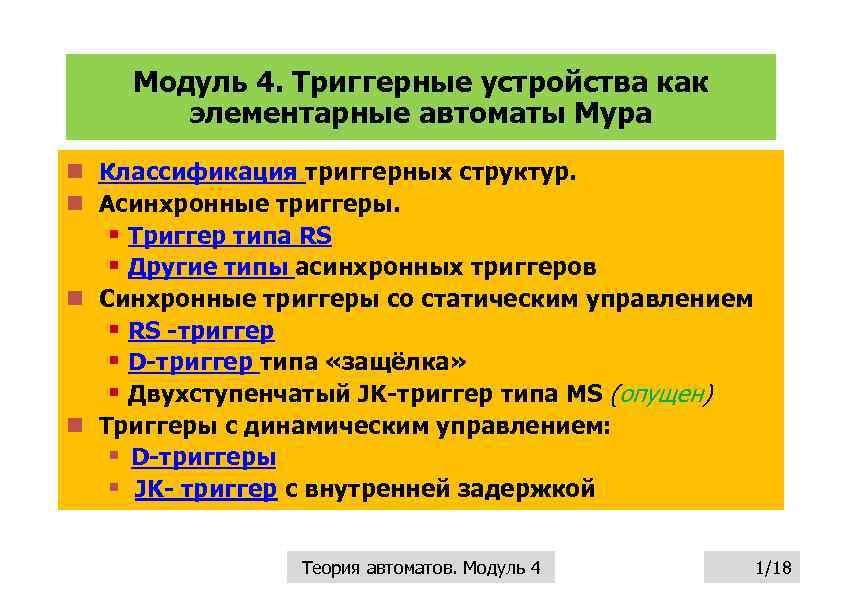 Модуль 4. Триггерные устройства как элементарные автоматы Мура

Классификация триггерных структур.
Асинхронные триггеры.
Триггер типа RS
Другие типы асинхронных триггеров
Синхронные триггеры со статическим управлением
RS -триггер
D-триггер типа «защёлка»
Двухступенчатый JK-триггер типа MS (опущен)
Триггеры с динамическим управлением:
D-триггеры
JK- триггер с внутренней задержкой

Теория автоматов. Модуль 4

1/18